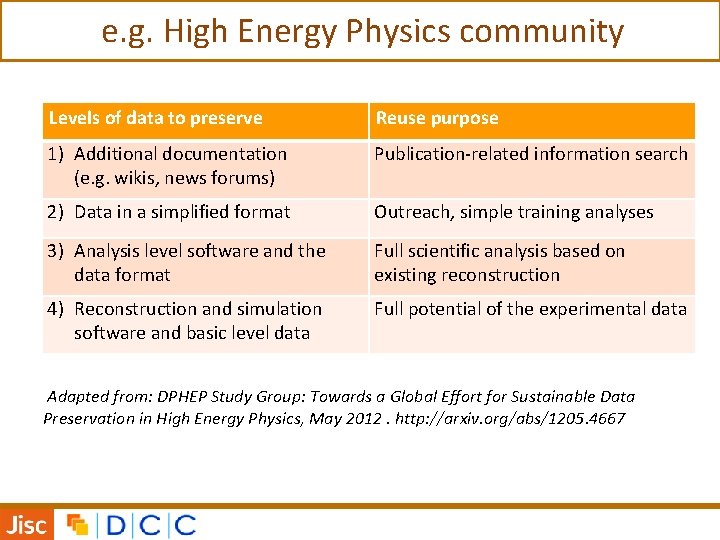 e.g. High Energy Physics community

| Levels of data to preserve | Reuse purpose |
|---|---|
| 1) Additional documentation (e.g. wikis, news forums) | Publication-related information search |
| 2) Data in a simplified format | Outreach, simple training analyses |
| 3) Analysis level software and the data format | Full scientific analysis based on existing reconstruction |
| 4) Reconstruction and simulation software and basic level data | Full potential of the experimental data |

Adapted from: DPHEP Study Group: Towards a Global Effort for Sustainable Data Preservation in High Energy Physics, May 2012 . http://arxiv.org/abs/1205.4667

Jisc DCC